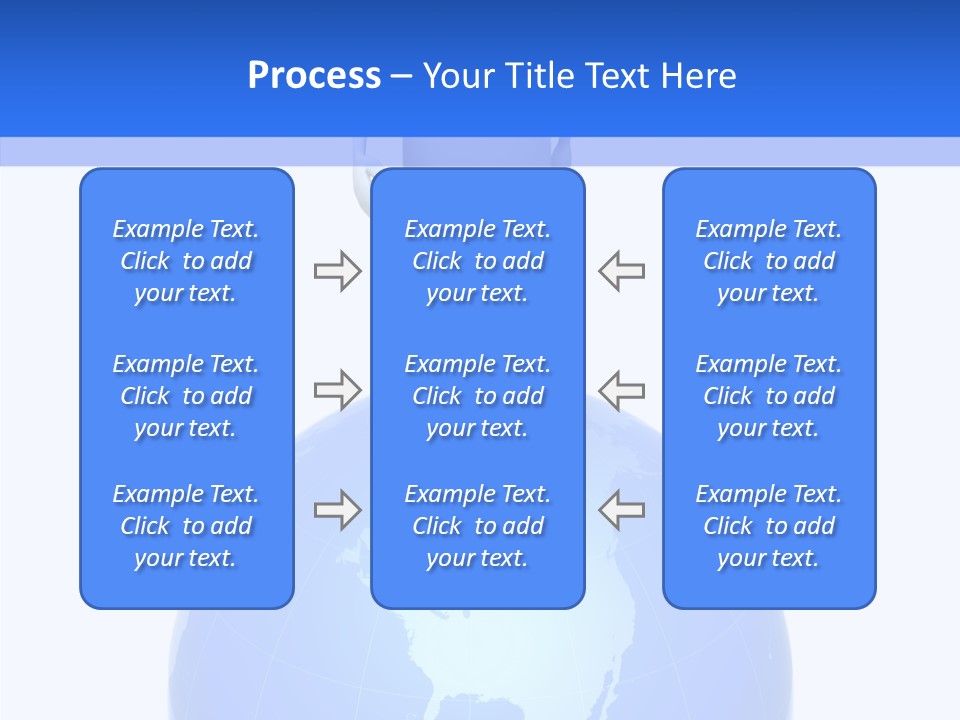 Process – Your Title Text Here

Example Text. Click to add your text.

Example Text. Click to add your text.

Example Text. Click to add your text.

Example Text. Click to add your text.

Example Text. Click to add your text.

Example Text. Click to add your text.

Example Text. Click to add your text.

Example Text. Click to add your text.

Example Text. Click to add your text.